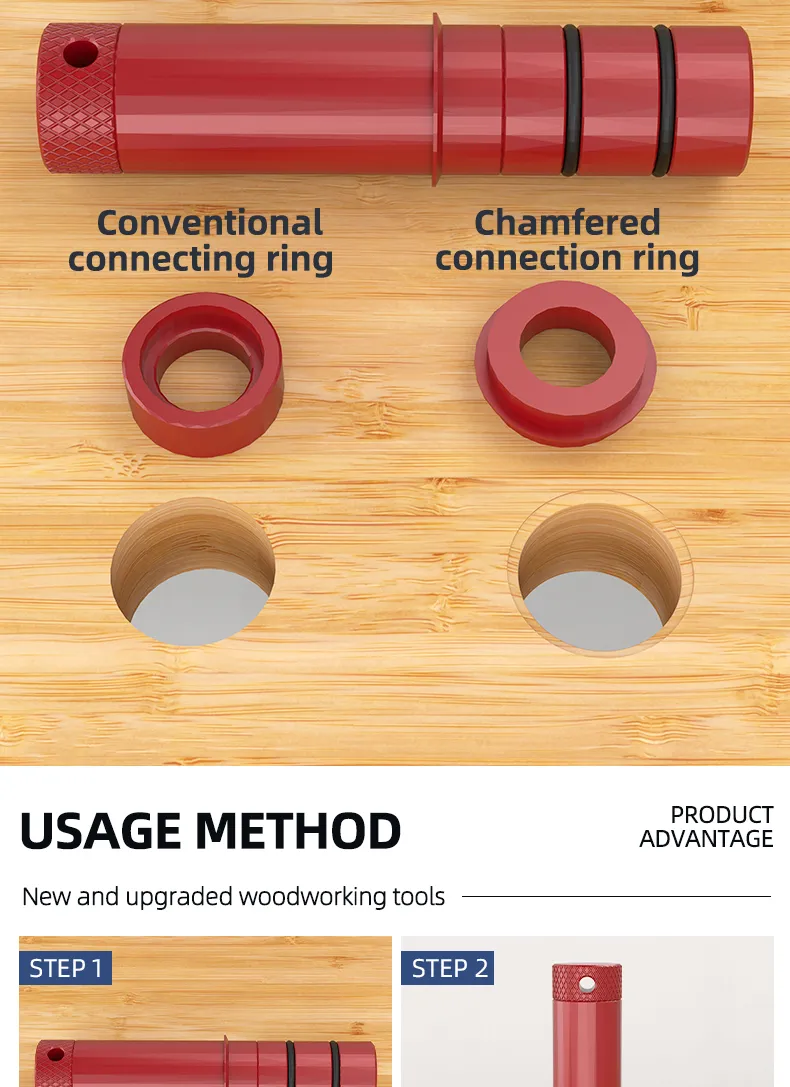 Conventional connecting ring

Chamfered connection ring

USAGE METHOD

PRODUCT ADVANTAGE

New and upgraded woodworking tools

STEP 1

STEP 2